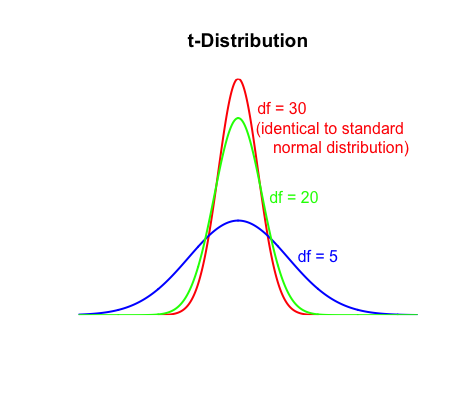 t-Distribution

df = 30
(identical to standard normal distribution)

df = 20

df = 5